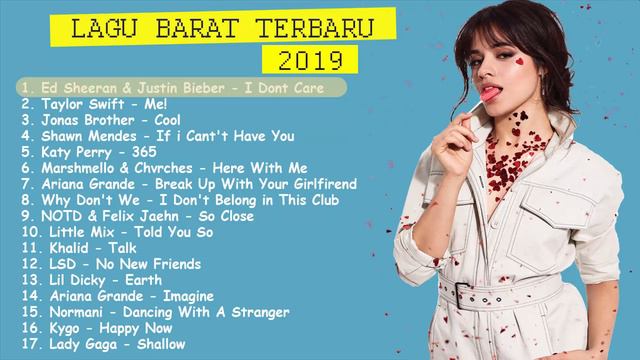 LAGU BARAT TERBARU
2019

1. Ed Sheeran & Justin Bieber - I Dont Care
2. Taylor Swift - Me!
3. Jonas Brother - Cool
4. Shawn Mendes - If i Cant't Have You
5. Katy Perry - 365
6. Marshmello & Chvrches - Here With Me
7. Ariana Grande - Break Up With Your Girlfirend
8. Why Don't We - I Don't Belong in This Club
9. NOTD & Felix Jaehn - So Close
10. Little Mix - Told You So
11. Khalid - Talk
12. LSD - No New Friends
13. Lil Dicky - Earth
14. Ariana Grande - Imagine
15. Normani - Dancing With A Stranger
16. Kygo - Happy Now
17. Lady Gaga - Shallow